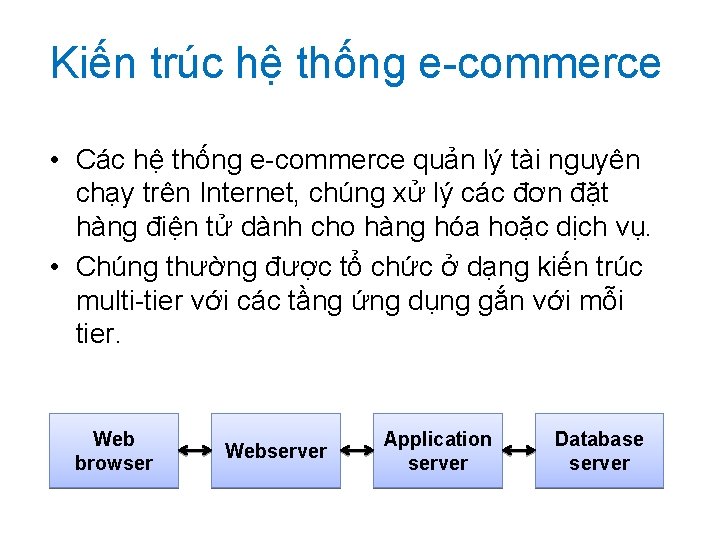 Kiến trúc hệ thống e-commerce

• Các hệ thống e-commerce quản lý tài nguyên chạy trên Internet, chúng xử lý các đơn đặt hàng điện tử dành cho hàng hóa hoặc dịch vụ.

• Chúng thường được tổ chức ở dạng kiến trúc multi-tier với các tầng ứng dụng gắn với mỗi tier.

Web browser

Webserver

Application server

Database server